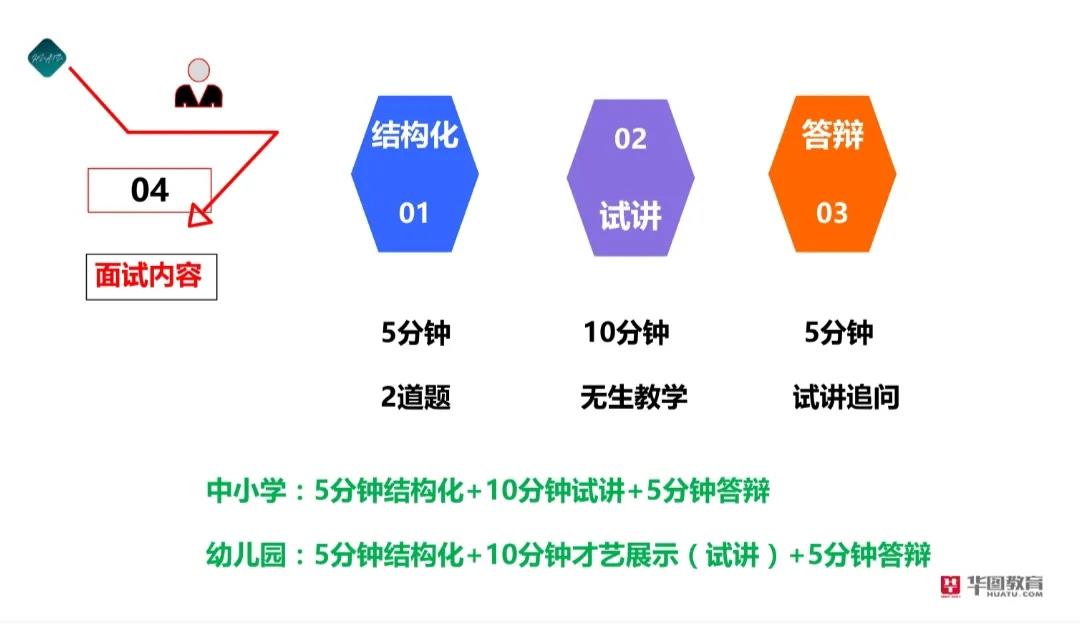 04

面试内容

结构化
01

02
试讲

答辩
03

5分钟
2道题

10分钟
无生教学

5分钟
试讲追问

中小学：5分钟结构化+10分钟试讲+5分钟答辩

幼儿园：5分钟结构化+10分钟才艺展示（试讲）+5分钟答辩

华图教育
HUATU.COM